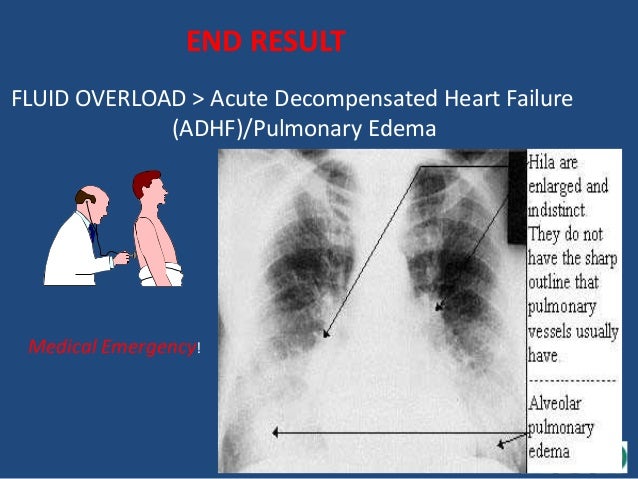 END RESULT

FLUID OVERLOAD > Acute Decompensated Heart Failure (ADHF)/Pulmonary Edema

Medical Emergency!

Hila are enlarged and indistinct. They do not have the sharp outline that pulmonary vessels usually have.

----------------

Alveolar pulmonary edema